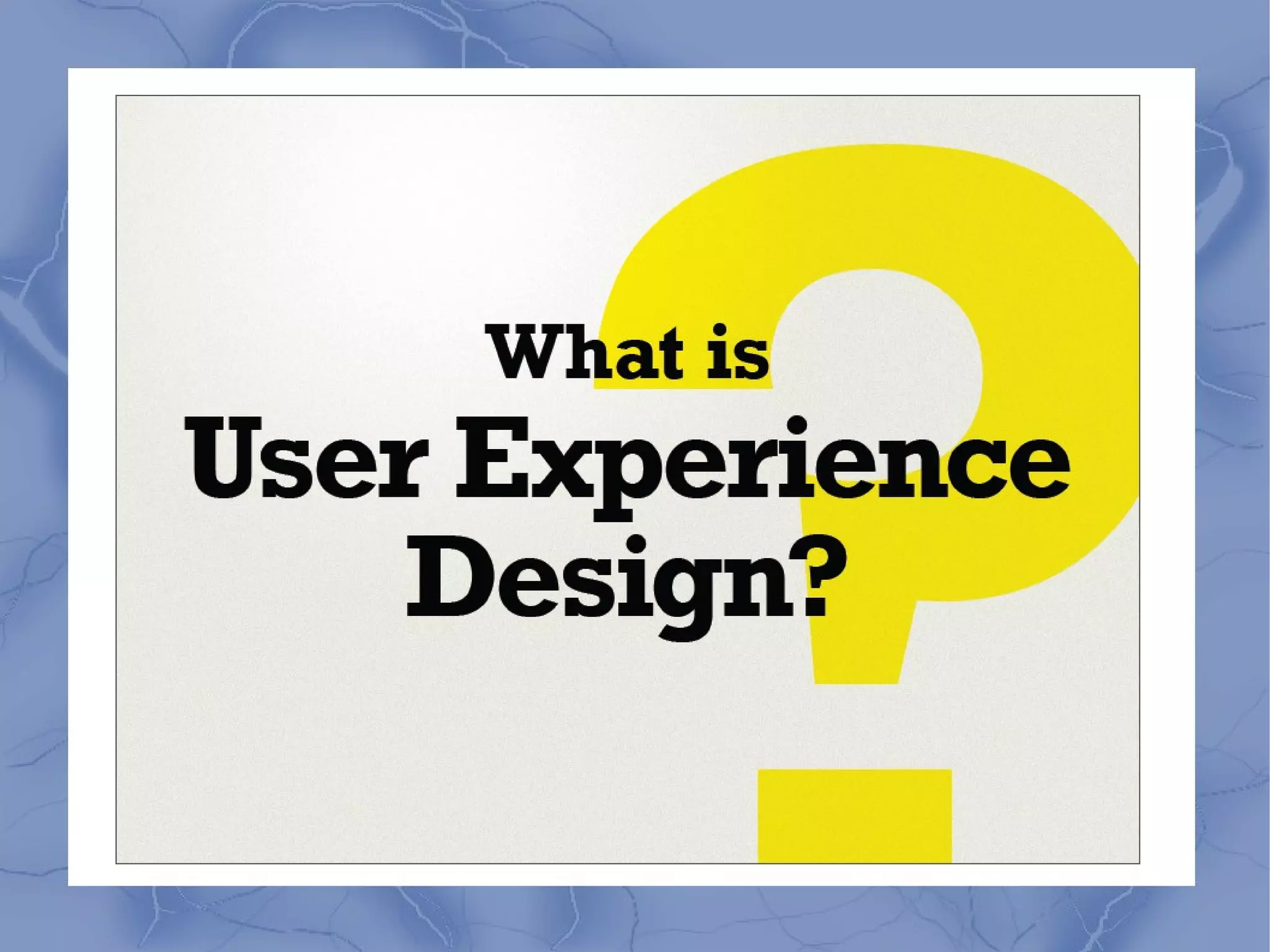 What is
User Experience
Design?